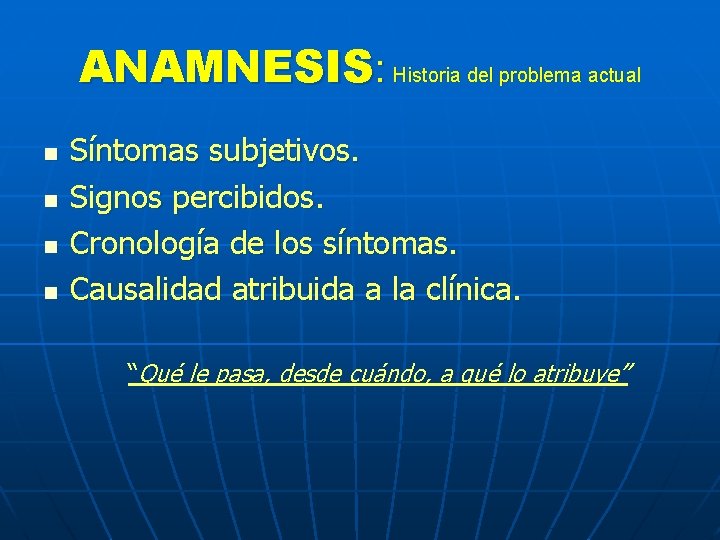 ANAMNESIS: Historia del problema actual

- Síntomas subjetivos.
- Signos percibidos.
- Cronología de los síntomas.
- Causalidad atribuida a la clínica.

"Qué le pasa, desde cuándo, a qué lo atribuye"